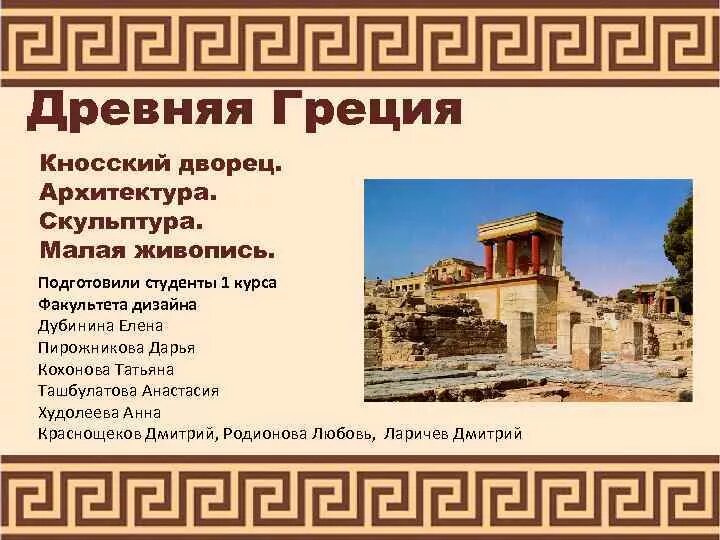 Древняя Греция

Кносский дворец.
Архитектура.
Скульптура.
Малая живопись.

Подготовили студенты 1 курса
Факультета дизайна
Дубинина Елена
Пирожникова Дарья
Кохонова Татьяна
Ташбулатова Анастасия
Худолеева Анна
Краснощеков Дмитрий, Родионова Любовь, Ларичев Дмитрий